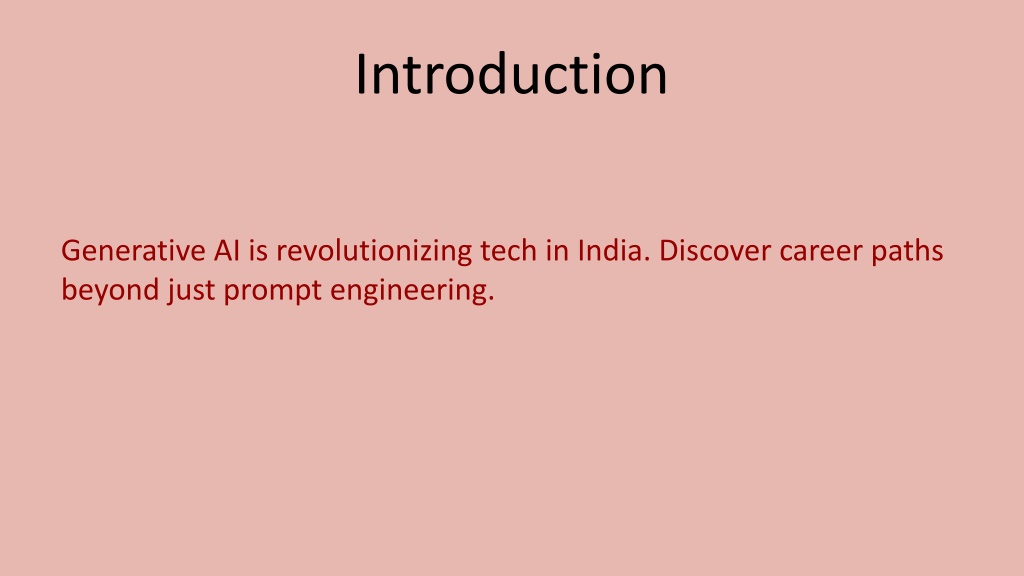 Introduction

Generative AI is revolutionizing tech in India. Discover career paths beyond just prompt engineering.